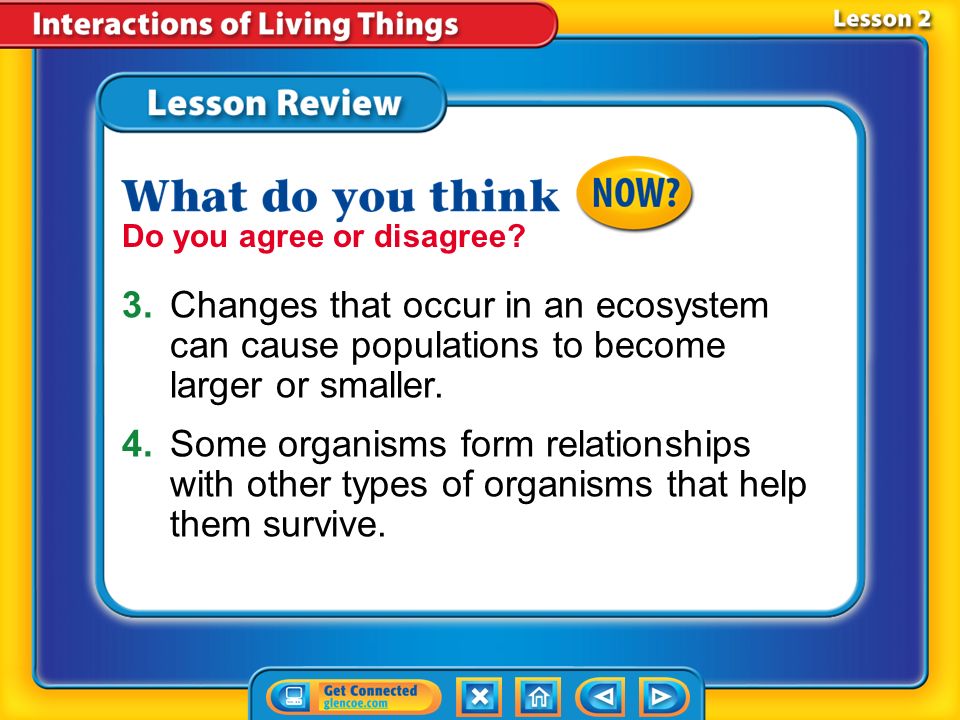 Interactions of Living Things

Lesson 2

Lesson Review

What do you think NOW?

Do you agree or disagree?

3. Changes that occur in an ecosystem can cause populations to become larger or smaller.

4. Some organisms form relationships with other types of organisms that help them survive.

Get Connected
glencoe.com